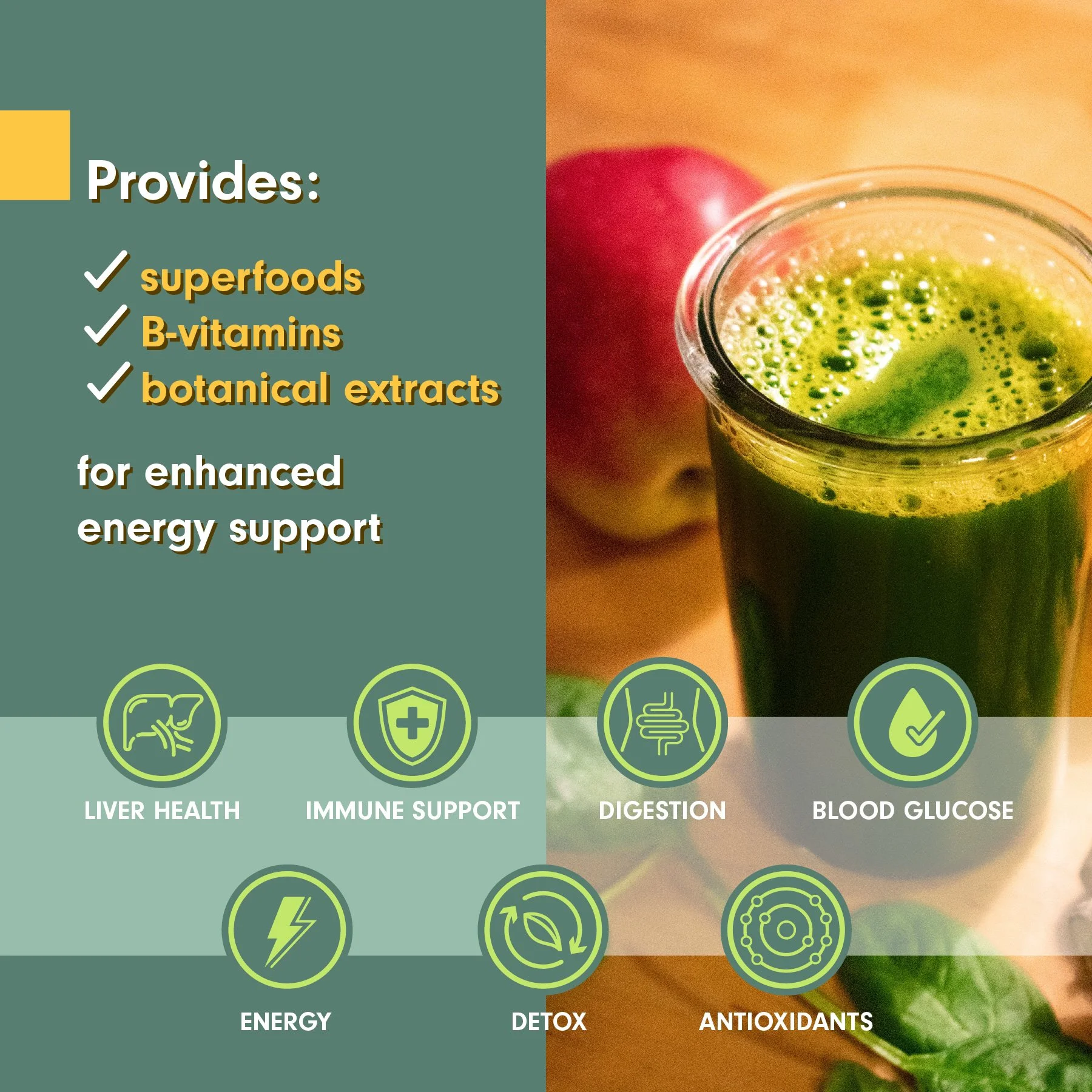 Provides:

✓ superfoods
✓ B-vitamins
✓ botanical extracts

for enhanced energy support

LIVER HEALTH
IMMUNE SUPPORT
DIGESTION
BLOOD GLUCOSE
ENERGY
DETOX
ANTIOXIDANTS